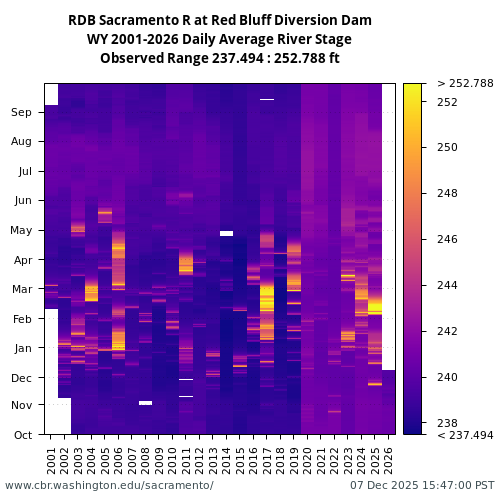 RDB Sacramento R at Red Bluff Diversion Dam
WY 2001-2026 Daily Average River Stage
Observed Range 237.494 : 252.788 ft

Sep
Aug
Jul
Jun
May
Apr
Mar
Feb
Jan
Dec
Nov
Oct

2001
2002
2003
2004
2005
2006
2007
2008
2009
2010
2011
2012
2013
2014
2015
2016
2017
2018
2019
2020
2021
2022
2023
2024
2025
2026

> 252.788
252
250
248
246
244
242
240
238
< 237.494

www.cbr.washington.edu/sacramento/
07 Dec 2025 15:47:00 PST